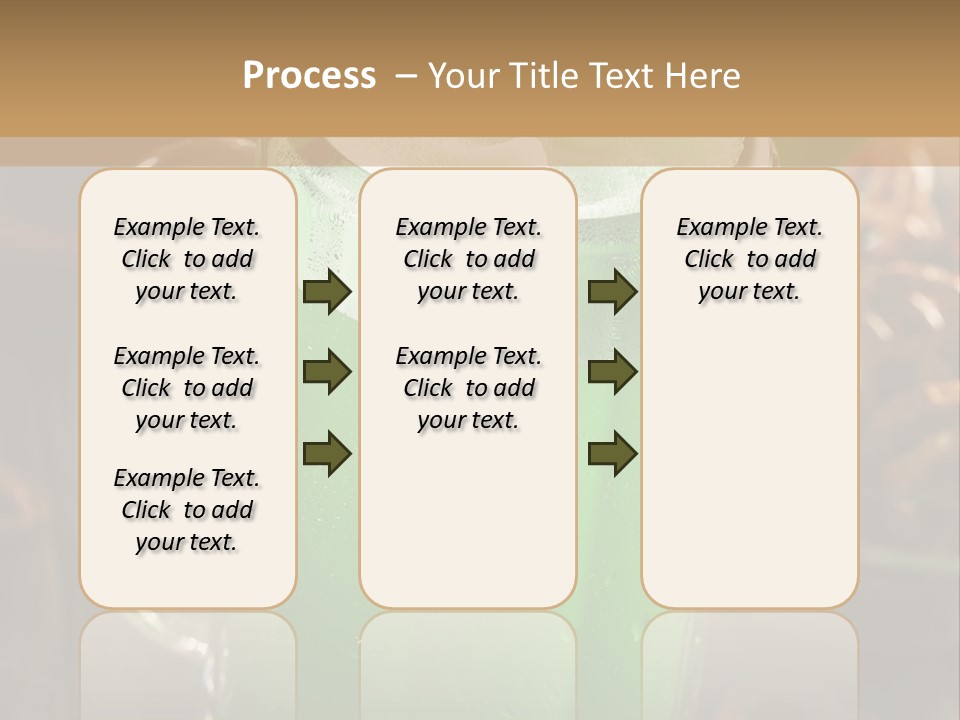 Process – Your Title Text Here

Example Text. Click to add your text.

Example Text. Click to add your text.

Example Text. Click to add your text.

Example Text. Click to add your text.

Example Text. Click to add your text.

Example Text. Click to add your text.